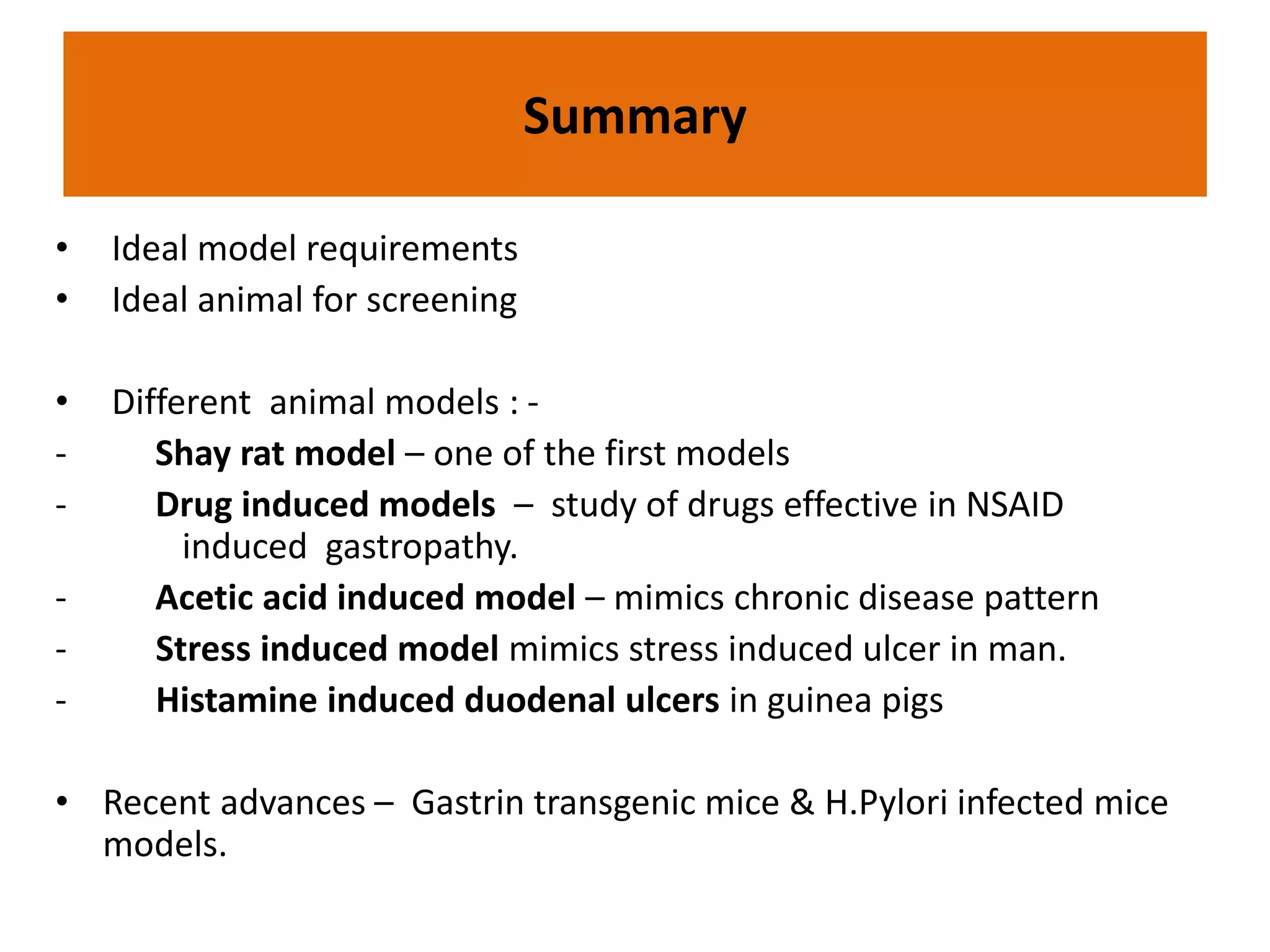 Summary

• Ideal model requirements
• Ideal animal for screening

• Different animal models : -
- Shay rat model – one of the first models
- Drug induced models – study of drugs effective in NSAID induced gastropathy.
- Acetic acid induced model – mimics chronic disease pattern
- Stress induced model mimics stress induced ulcer in man.
- Histamine induced duodenal ulcers in guinea pigs

• Recent advances – Gastrin transgenic mice & H.Pylori infected mice models.